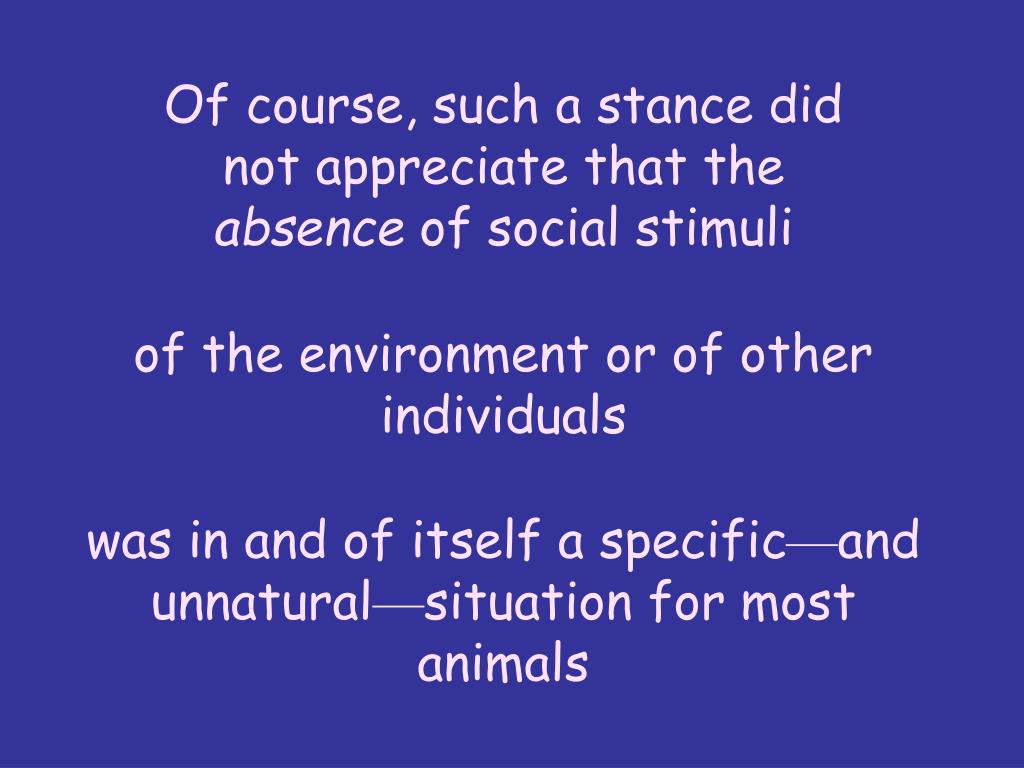 Of course, such a stance did not appreciate that the absence of social stimuli

of the environment or of other individuals

was in and of itself a specific—and unnatural—situation for most animals